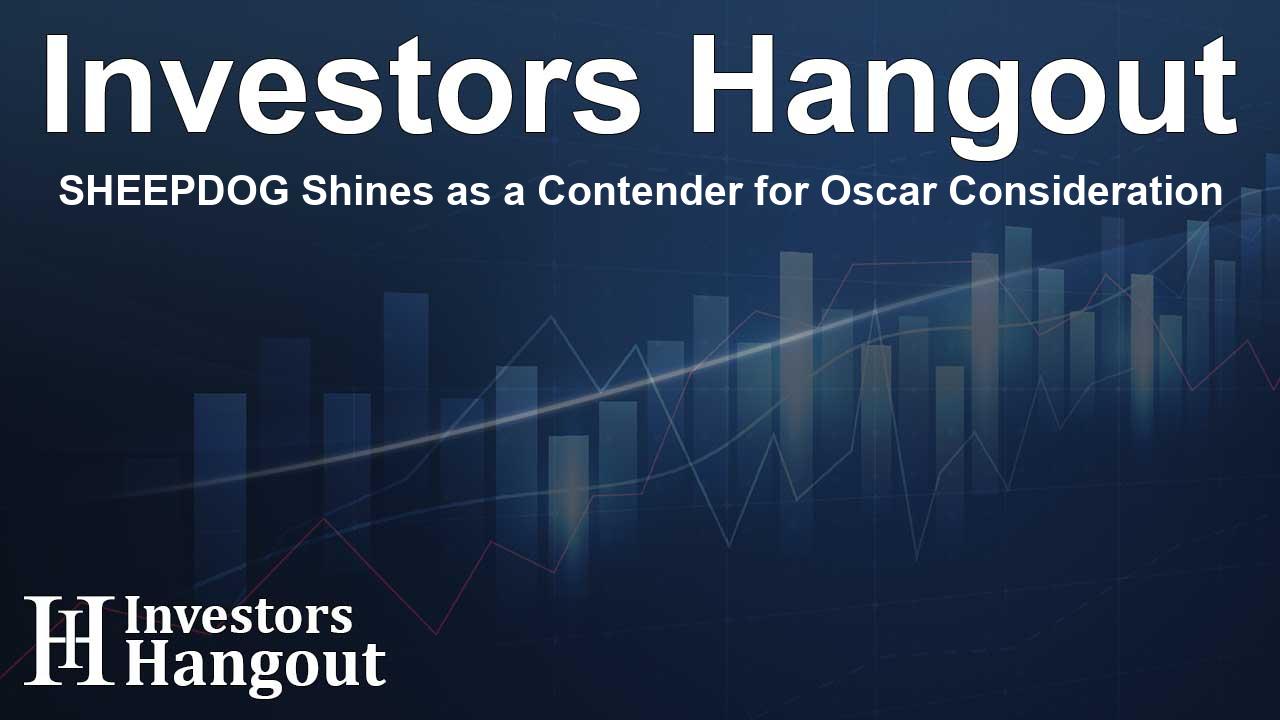 Investors Hangout

SHEEPDOG Shines as a Contender for Oscar Consideration

IH Investors Hangout